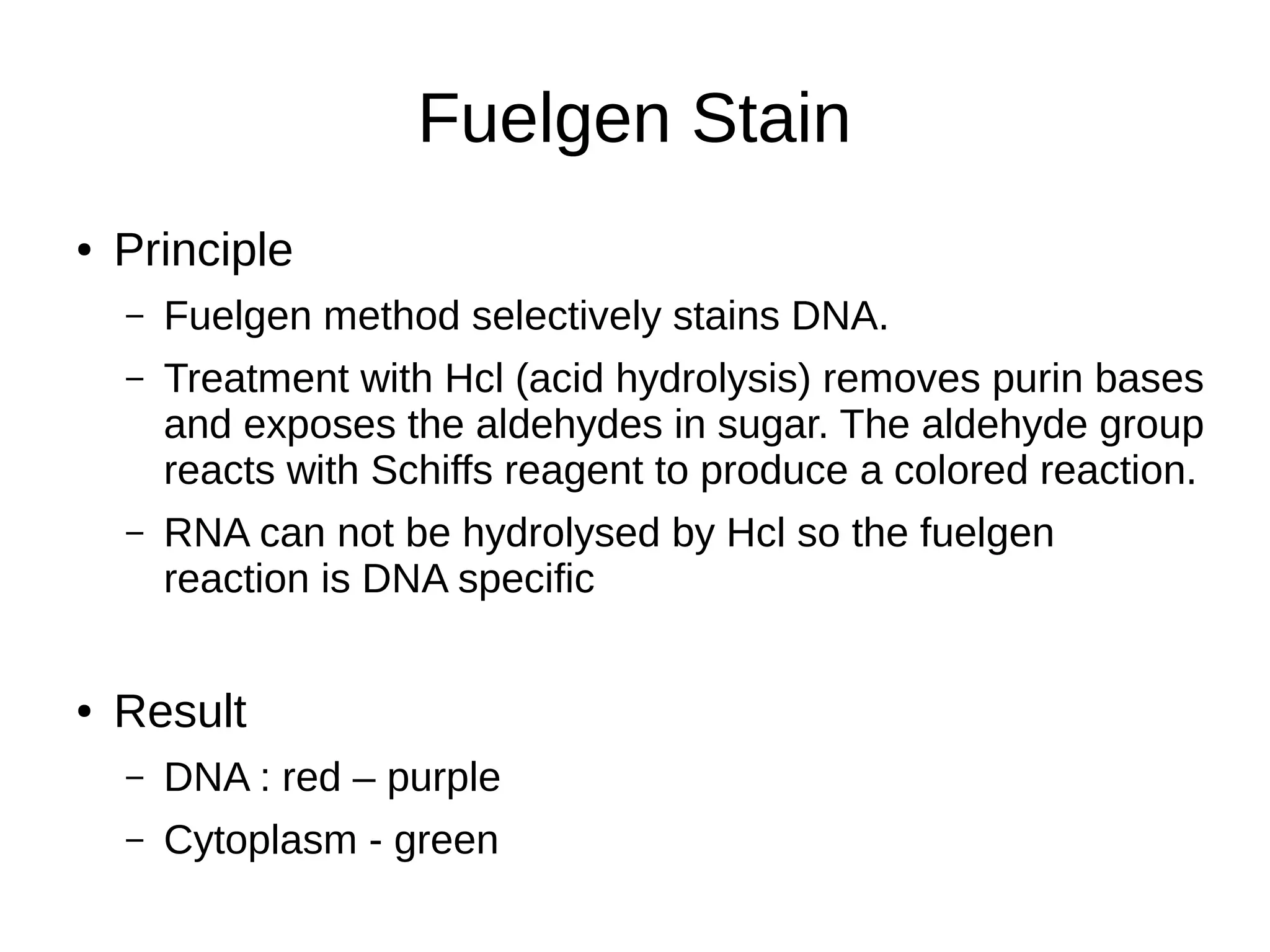 Fuelgen Stain

• Principle

– Fuelgen method selectively stains DNA.

– Treatment with Hcl (acid hydrolysis) removes purin bases and exposes the aldehydes in sugar. The aldehyde group reacts with Schiffs reagent to produce a colored reaction.

– RNA can not be hydrolysed by Hcl so the fuelgen reaction is DNA specific

• Result

– DNA : red – purple

– Cytoplasm - green